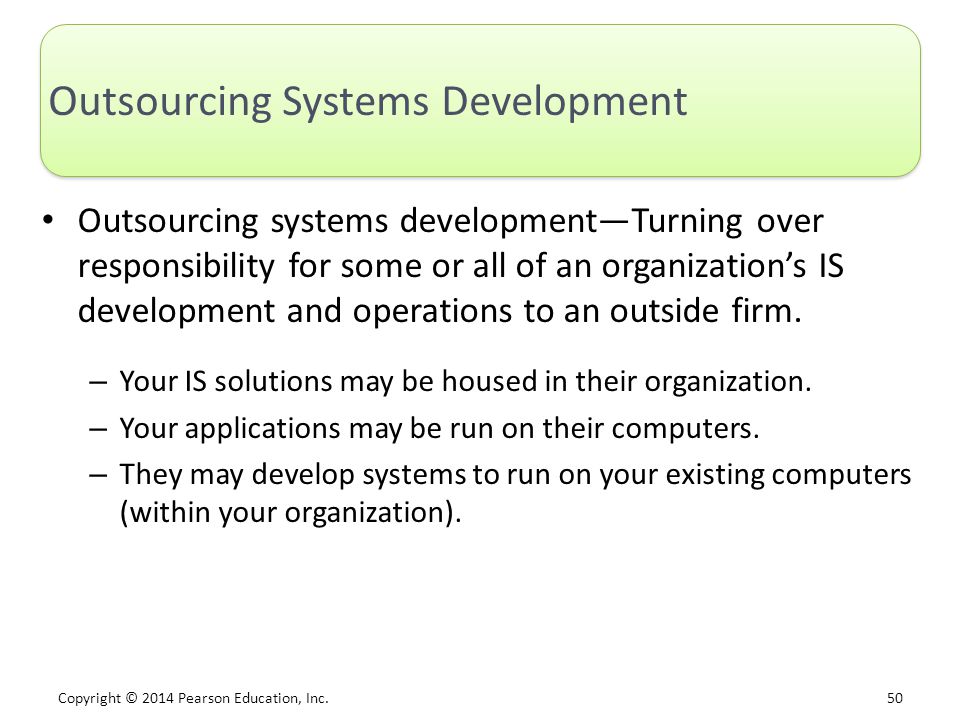 Outsourcing Systems Development

• Outsourcing systems development—Turning over responsibility for some or all of an organization's IS development and operations to an outside firm.

– Your IS solutions may be housed in their organization.
– Your applications may be run on their computers.
– They may develop systems to run on your existing computers (within your organization).

Copyright © 2014 Pearson Education, Inc.

50